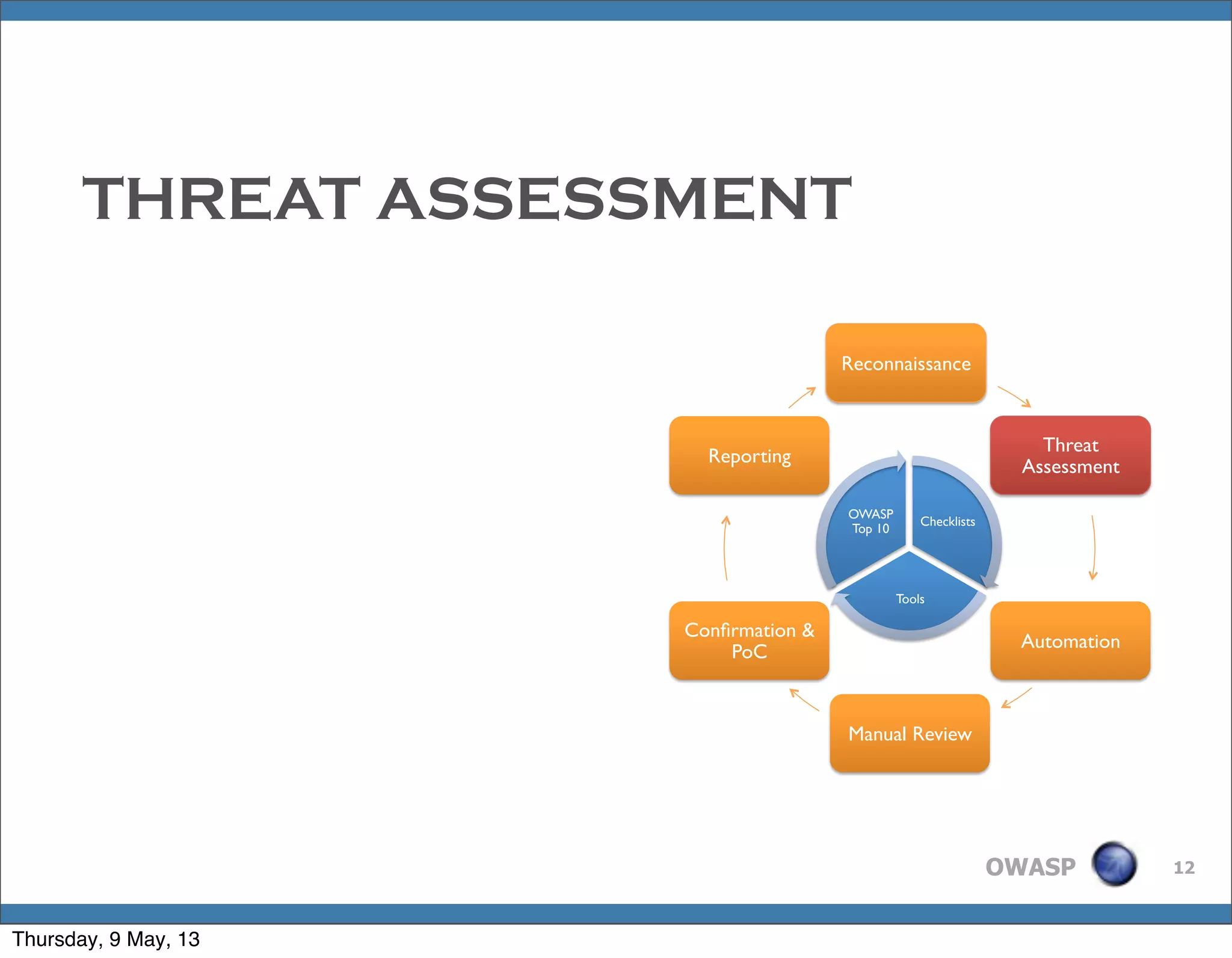 THREAT ASSESSMENT

Reconnaissance

Threat Assessment

Automation

Manual Review

Confirmation & PoC

Reporting

OWASP Top 10

Checklists

Tools

OWASP

12

Thursday, 9 May, 13